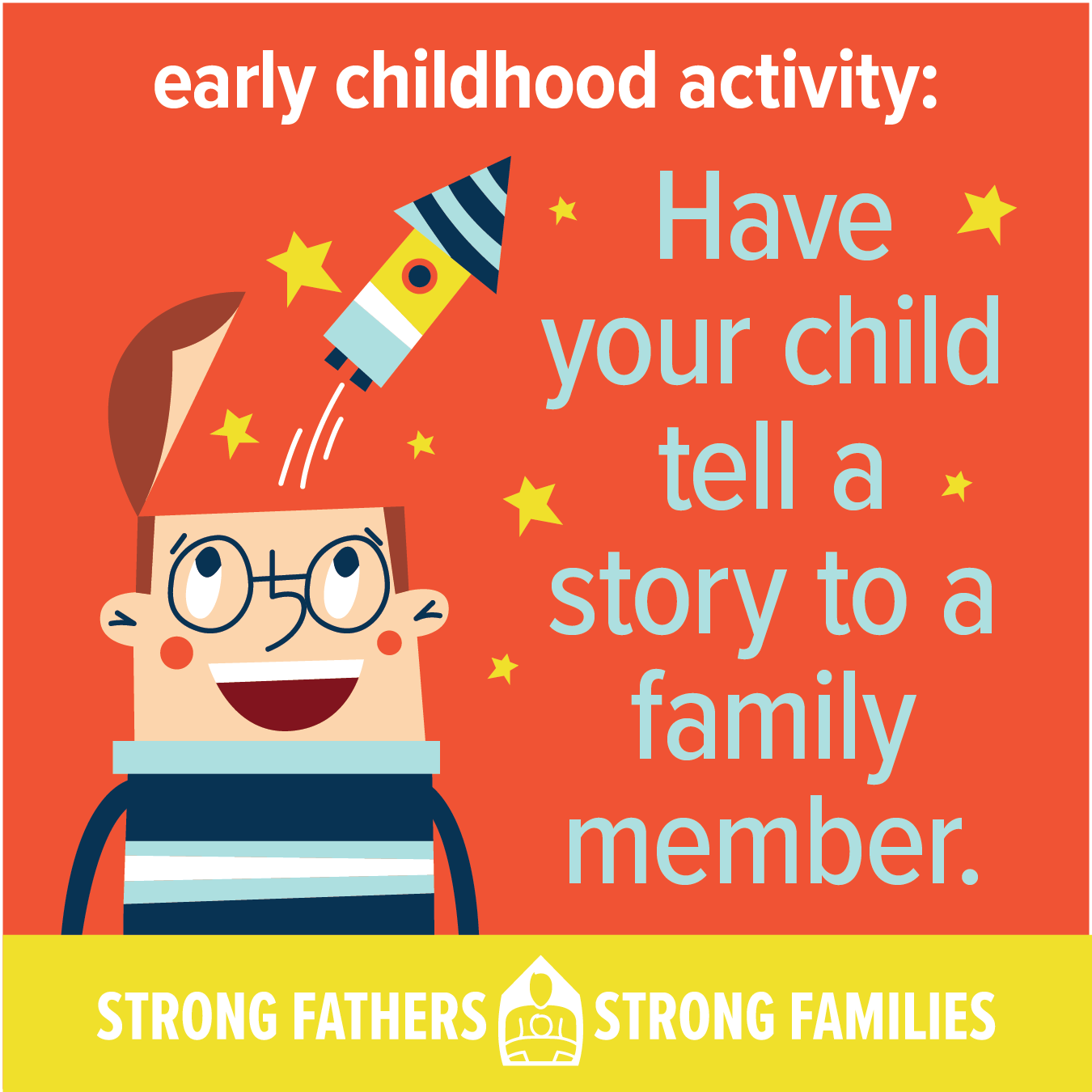 early childhood activity:

Have your child tell a story to a family member.

STRONG FATHERS STRONG FAMILIES